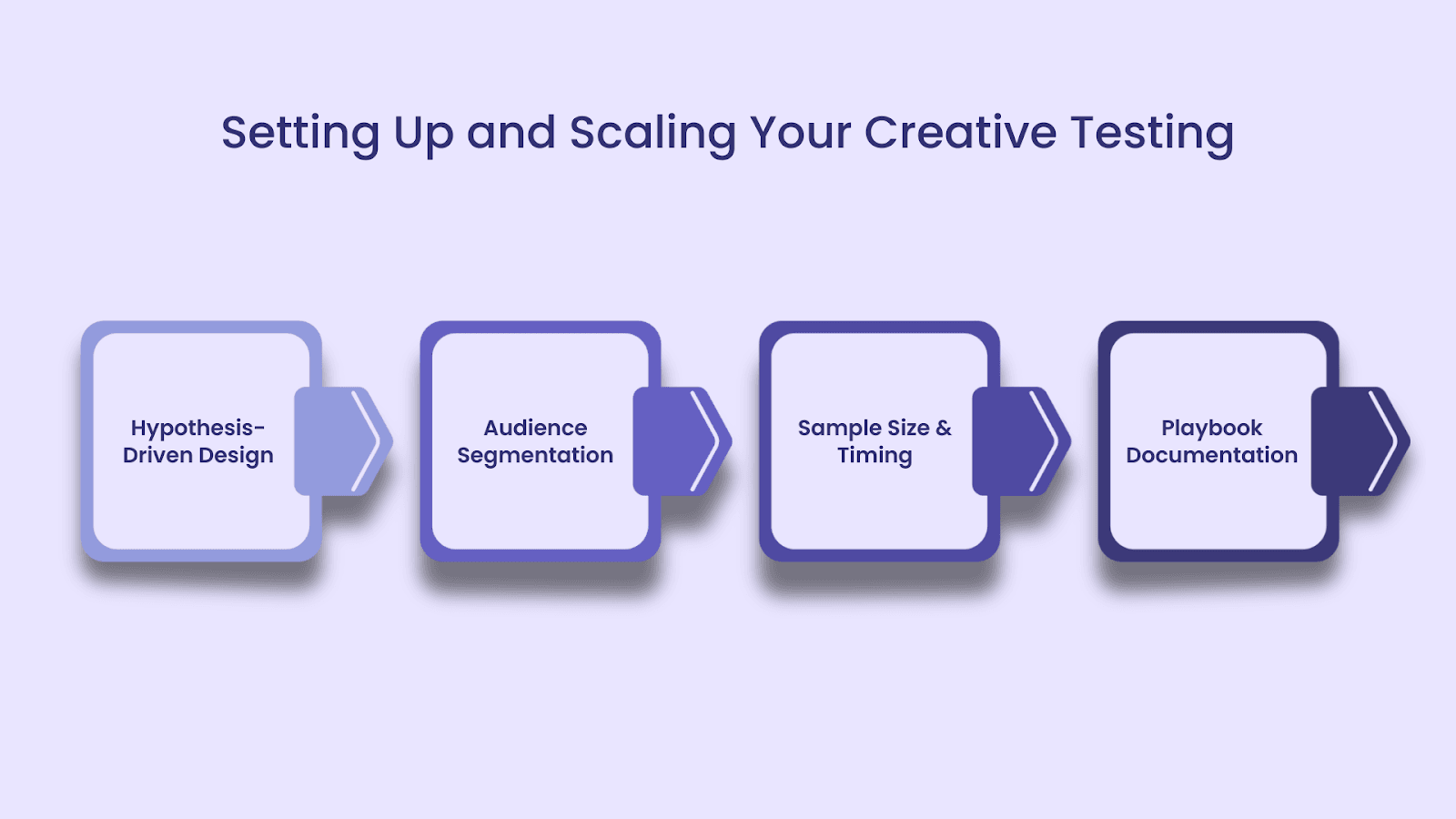 Setting Up and Scaling Your Creative Testing

Hypothesis-Driven Design

Audience Segmentation

Sample Size & Timing

Playbook Documentation